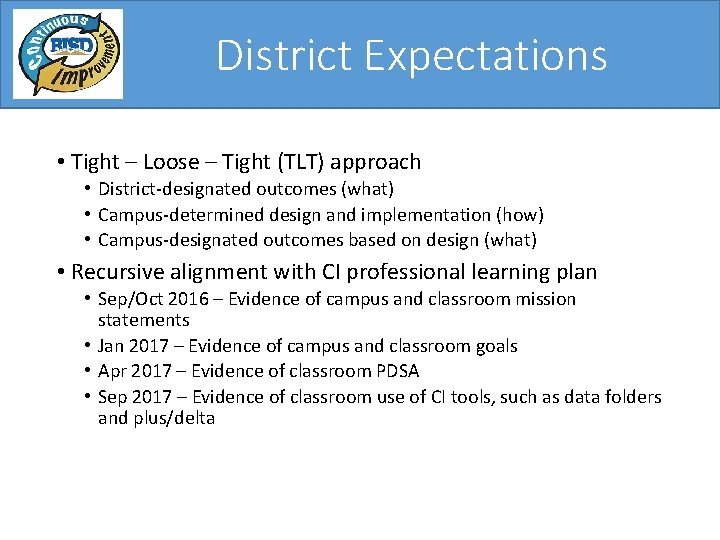 Continuous RISD Improvement

District Expectations

• Tight – Loose – Tight (TLT) approach
 • District-designated outcomes (what)
 • Campus-determined design and implementation (how)
 • Campus-designated outcomes based on design (what)

• Recursive alignment with CI professional learning plan
 • Sep/Oct 2016 – Evidence of campus and classroom mission statements
 • Jan 2017 – Evidence of campus and classroom goals
 • Apr 2017 – Evidence of classroom PDSA
 • Sep 2017 – Evidence of classroom use of CI tools, such as data folders and plus/delta